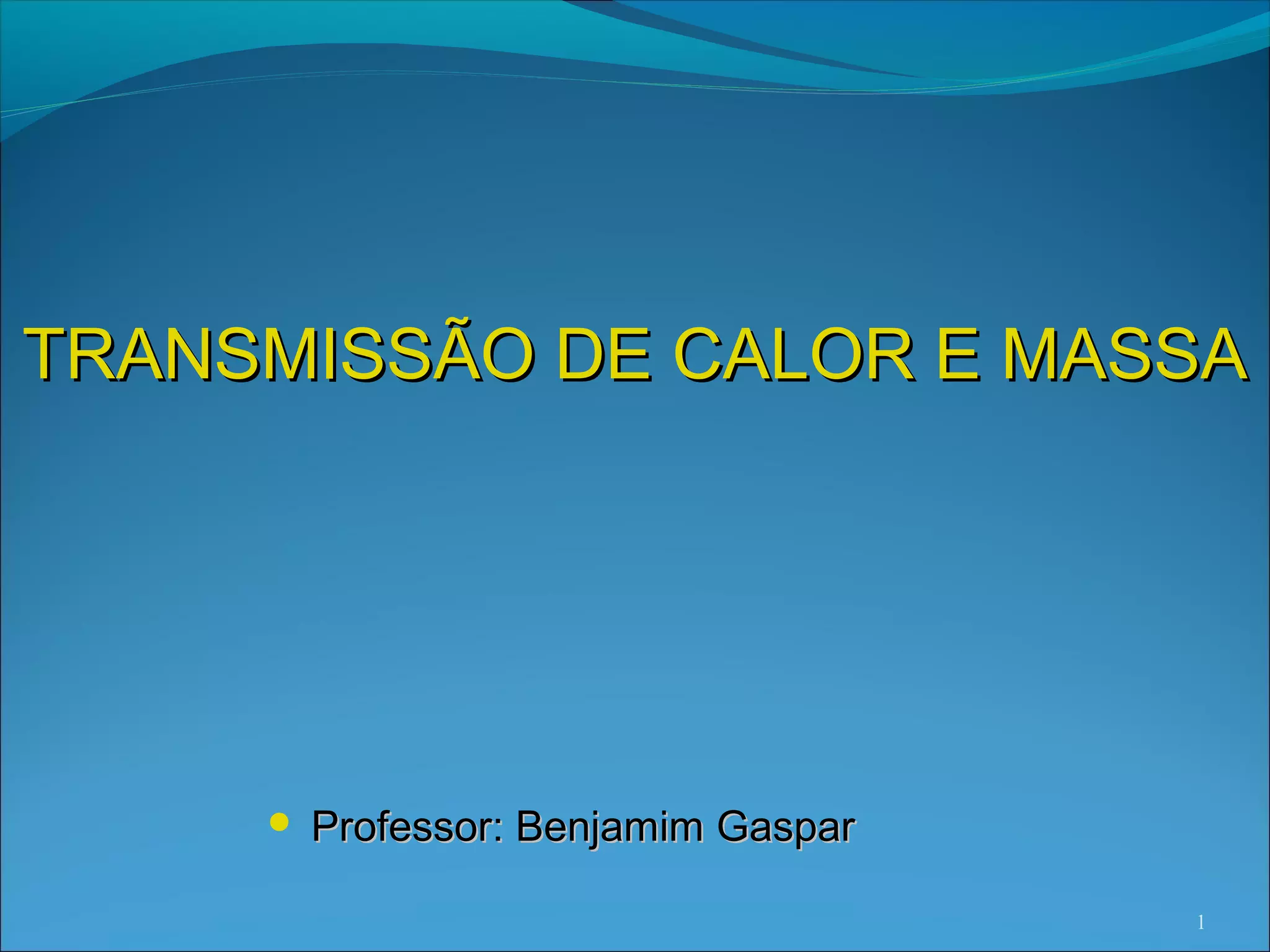 TRANSMISSÃO DE CALOR E MASSA

• Professor: Benjamim Gaspar

1